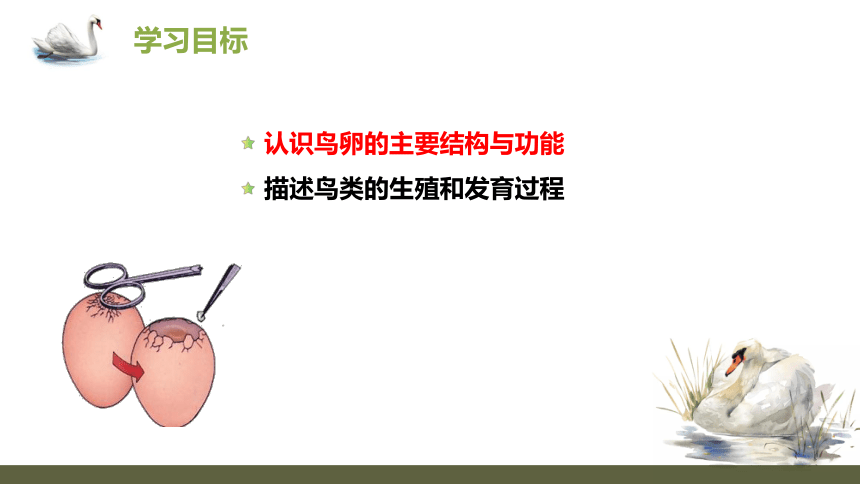 学习目标

认识鸟卵的主要结构与功能

描述鸟类的生殖和发育过程